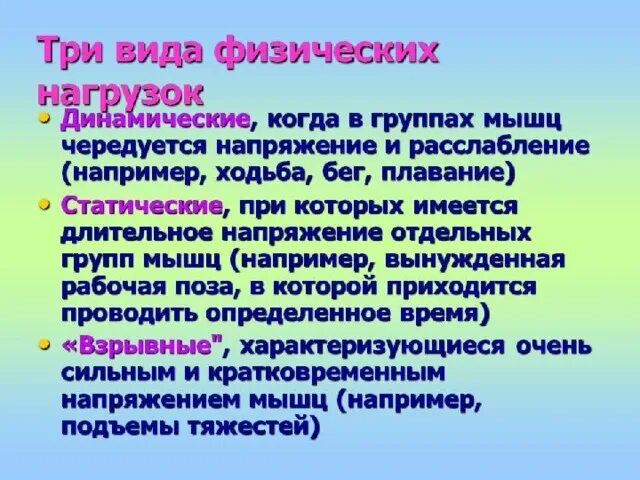 Три вида физических нагрузок

• Динамические, когда в группах мышц чередуется напряжение и расслабление (например, ходьба, бег, плавание)

• Статические, при которых имеется длительное напряжение отдельных групп мышц (например, вынужденная рабочая поза, в которой приходится проводить определенное время)

• «Взрывные", характеризующиеся очень сильным и кратковременным напряжением мышц (например, подъемы тяжестей)